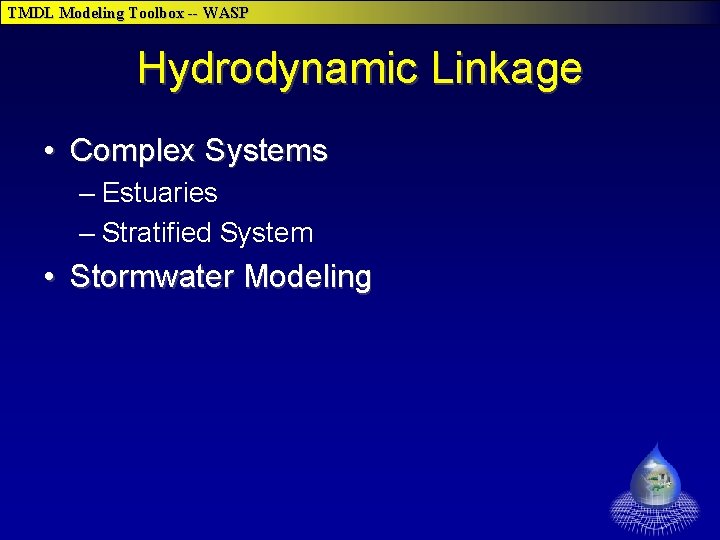 TMDL Modeling Toolbox -- WASP

Hydrodynamic Linkage

• Complex Systems
– Estuaries
– Stratified System
• Stormwater Modeling